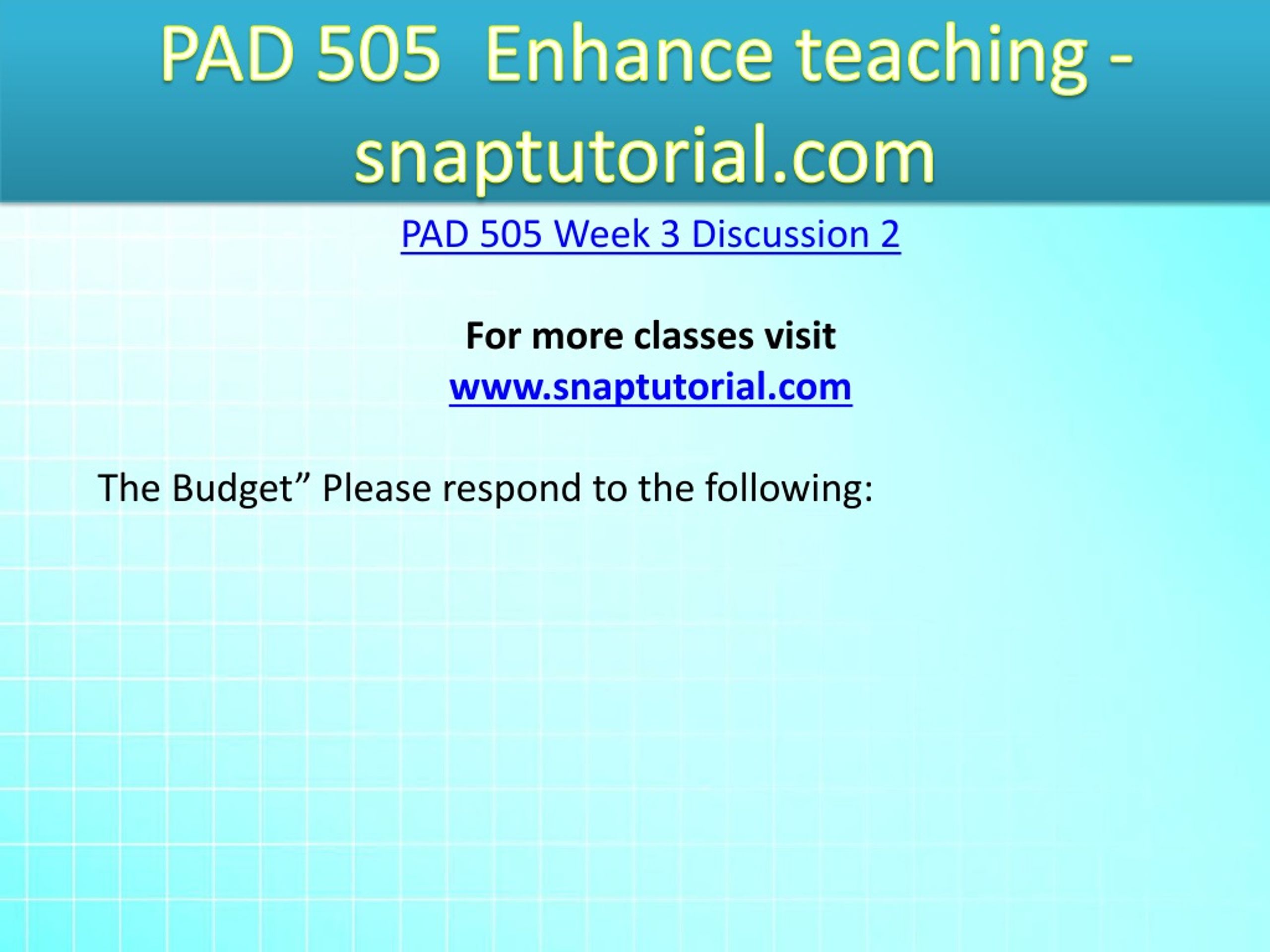 PAD 505 Enhance teaching - snaptutorial.com

PAD 505 Week 3 Discussion 2

For more classes visit
www.snaptutorial.com

The Budget” Please respond to the following: